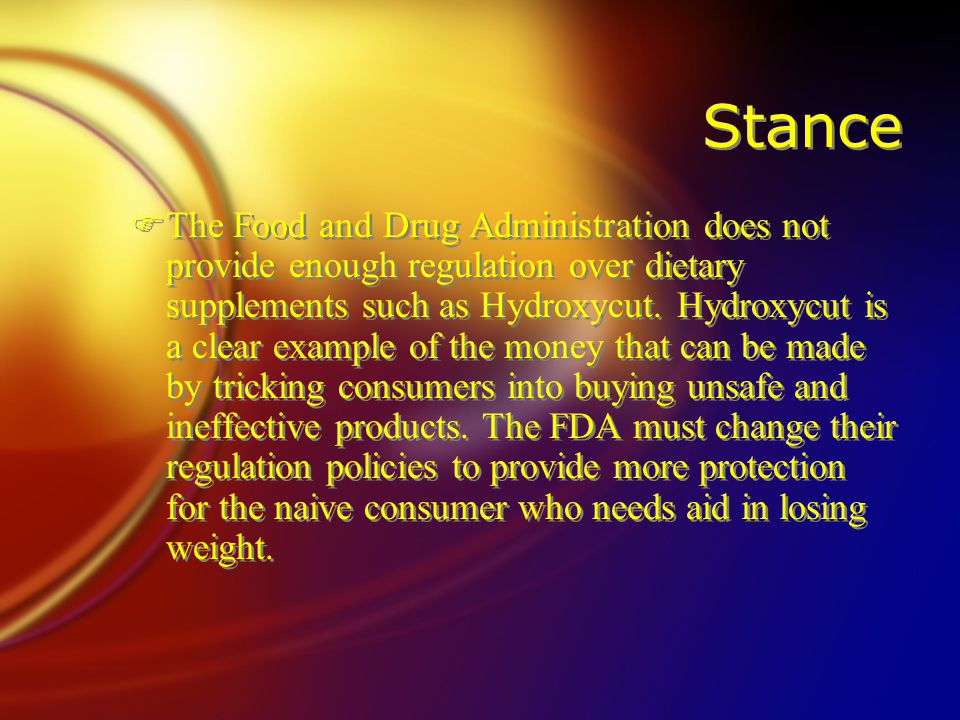 Stance

The Food and Drug Administration does not provide enough regulation over dietary supplements such as Hydroxycut. Hydroxycut is a clear example of the money that can be made by tricking consumers into buying unsafe and ineffective products. The FDA must change their regulation policies to provide more protection for the naive consumer who needs aid in losing weight.